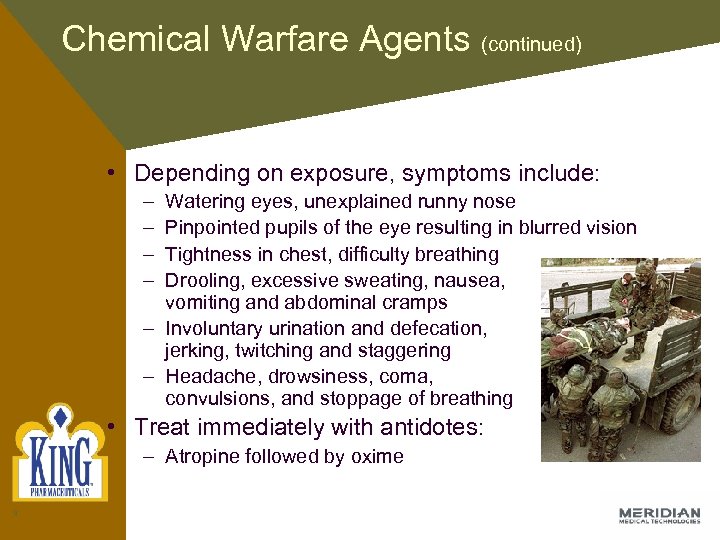 Chemical Warfare Agents (continued)

• Depending on exposure, symptoms include:
– Watering eyes, unexplained runny nose
– Pinpointed pupils of the eye resulting in blurred vision
– Tightness in chest, difficulty breathing
– Drooling, excessive sweating, nausea, vomiting and abdominal cramps
– Involuntary urination and defecation, jerking, twitching and staggering
– Headache, drowsiness, coma, convulsions, and stoppage of breathing
• Treat immediately with antidotes:
– Atropine followed by oxime

KING PHARMACEUTICALS

MERIDIAN MEDICAL TECHNOLOGIES